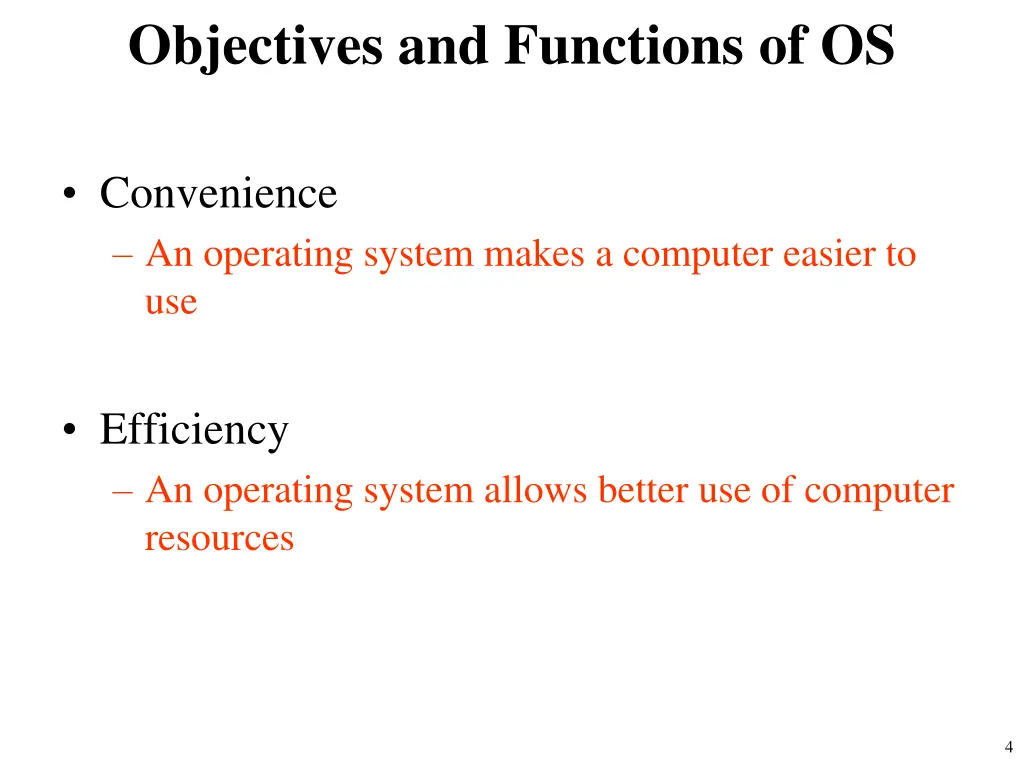 Objectives and Functions of OS

• Convenience
– An operating system makes a computer easier to use

• Efficiency
– An operating system allows better use of computer resources

4